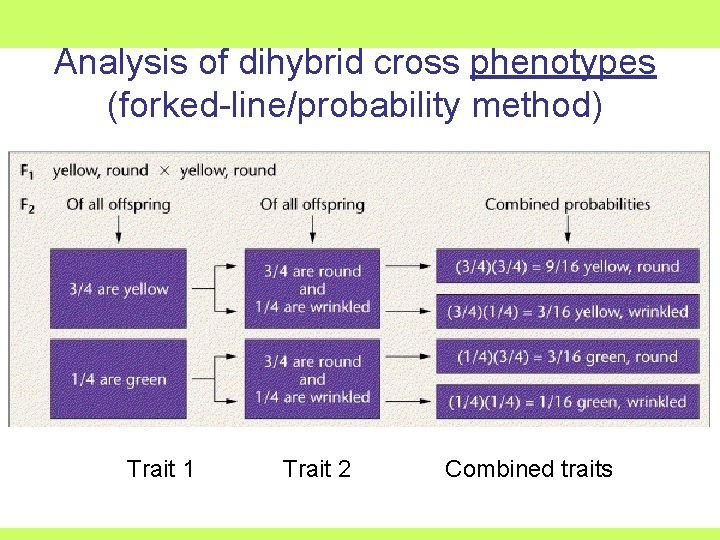 Analysis of dihybrid cross phenotypes (forked-line/probability method)

$F_1$ yellow, round × yellow, round

$F_2$ Of all offspring

Of all offspring

Combined probabilities

3/4 are yellow

3/4 are round and 1/4 are wrinkled

(3/4)(3/4) = 9/16 yellow, round

(3/4)(1/4) = 3/16 yellow, wrinkled

1/4 are green

3/4 are round and 1/4 are wrinkled

(1/4)(3/4) = 3/16 green, round

(1/4)(1/4) = 1/16 green, wrinkled

Trait 1

Trait 2

Combined traits